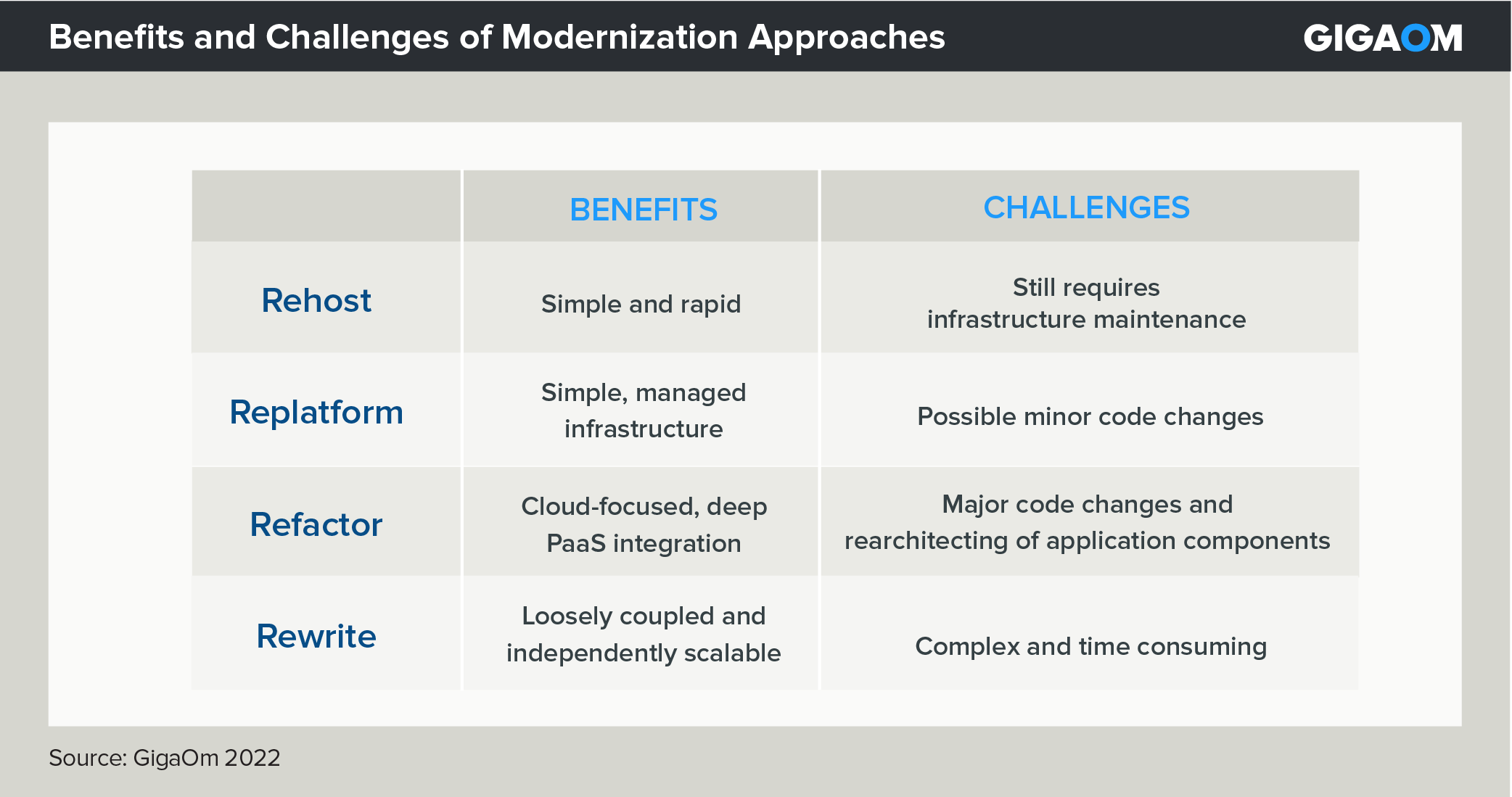 Benefits and Challenges of Modernization Approaches

GIGAOM

| | BENEFITS | CHALLENGES |
|---|---|---|
| Rehost | Simple and rapid | Still requires infrastructure maintenance |
| Replatform | Simple, managed infrastructure | Possible minor code changes |
| Refactor | Cloud-focused, deep PaaS integration | Major code changes and rearchitecting of application components |
| Rewrite | Loosely coupled and independently scalable | Complex and time consuming |

Source: GigaOm 2022